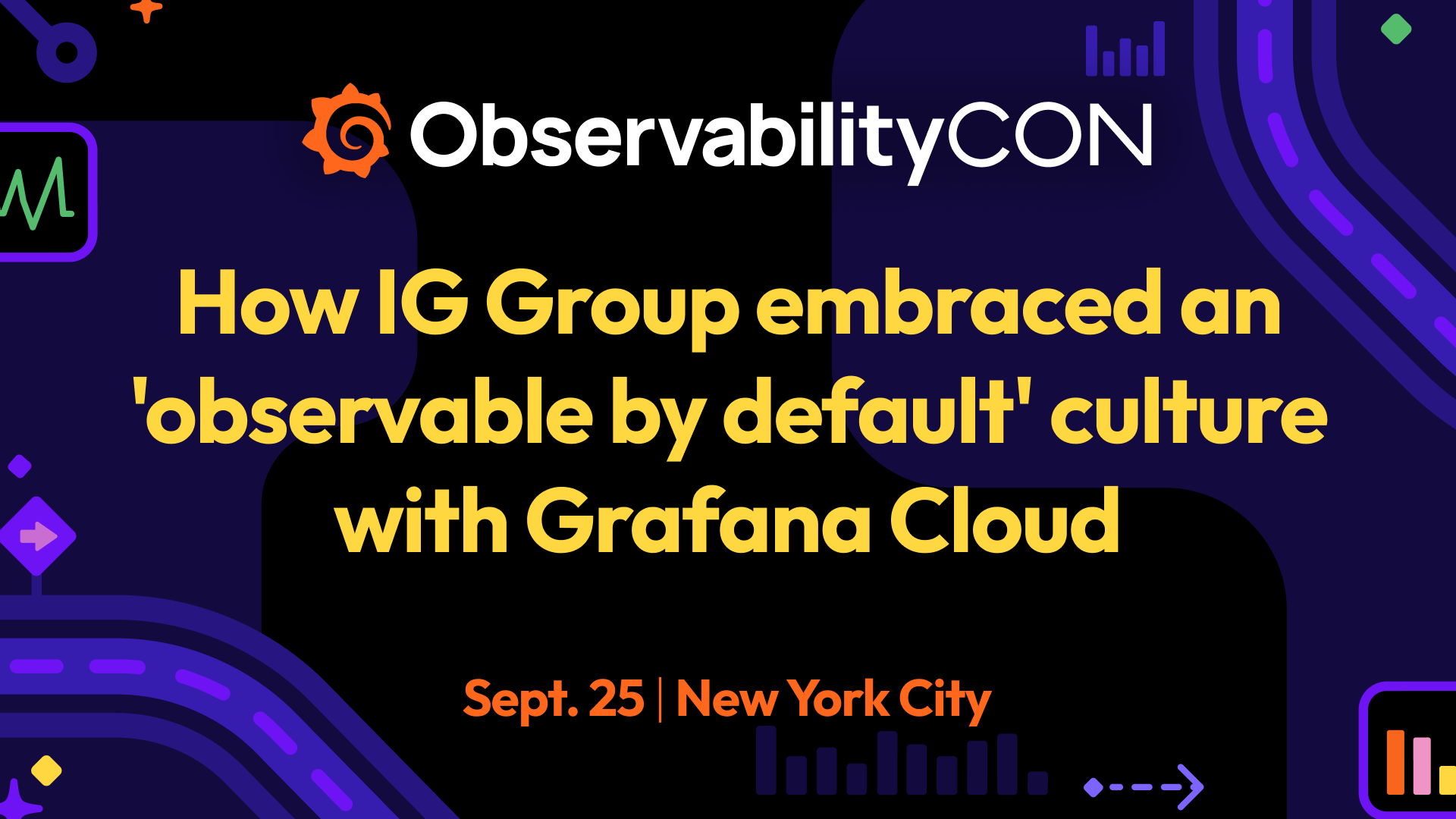 ObservabilityCON

How IG Group embraced an 'observable by default' culture with Grafana Cloud

Sept. 25 | New York City